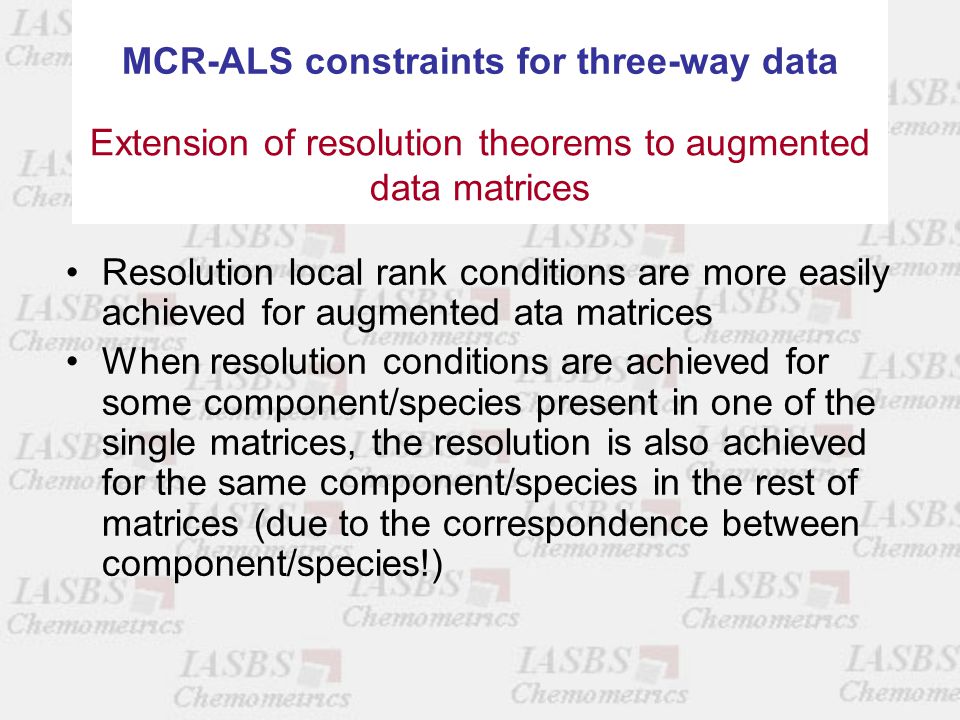 MCR-ALS constraints for three-way data

Extension of resolution theorems to augmented data matrices

• Resolution local rank conditions are more easily achieved for augmented ata matrices
• When resolution conditions are achieved for some component/species present in one of the single matrices, the resolution is also achieved for the same component/species in the rest of matrices (due to the correspondence between component/species!)

IASBS Chemometrics